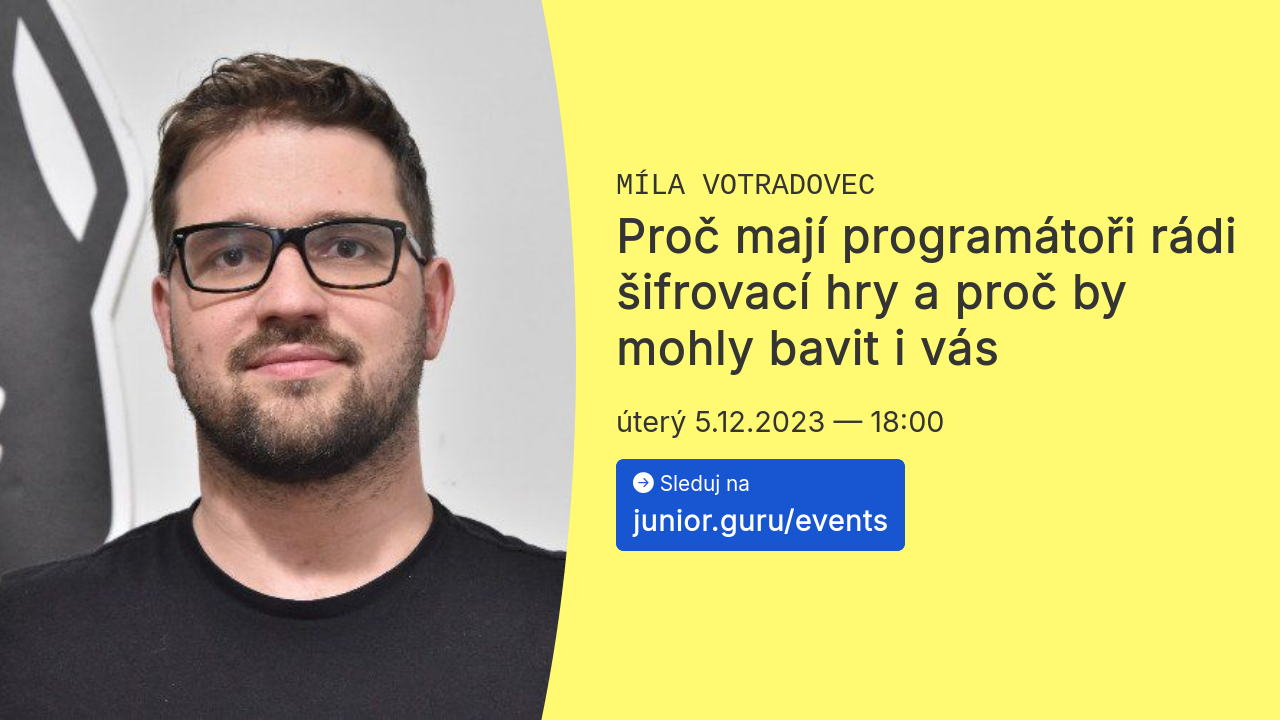 MÍLA VOTRADOVEC

Proč mají programátoři rádi šifrovací hry a proč by mohly bavit i vás

úterý 5.12.2023 — 18:00

Sleduj na
junior.guru/events